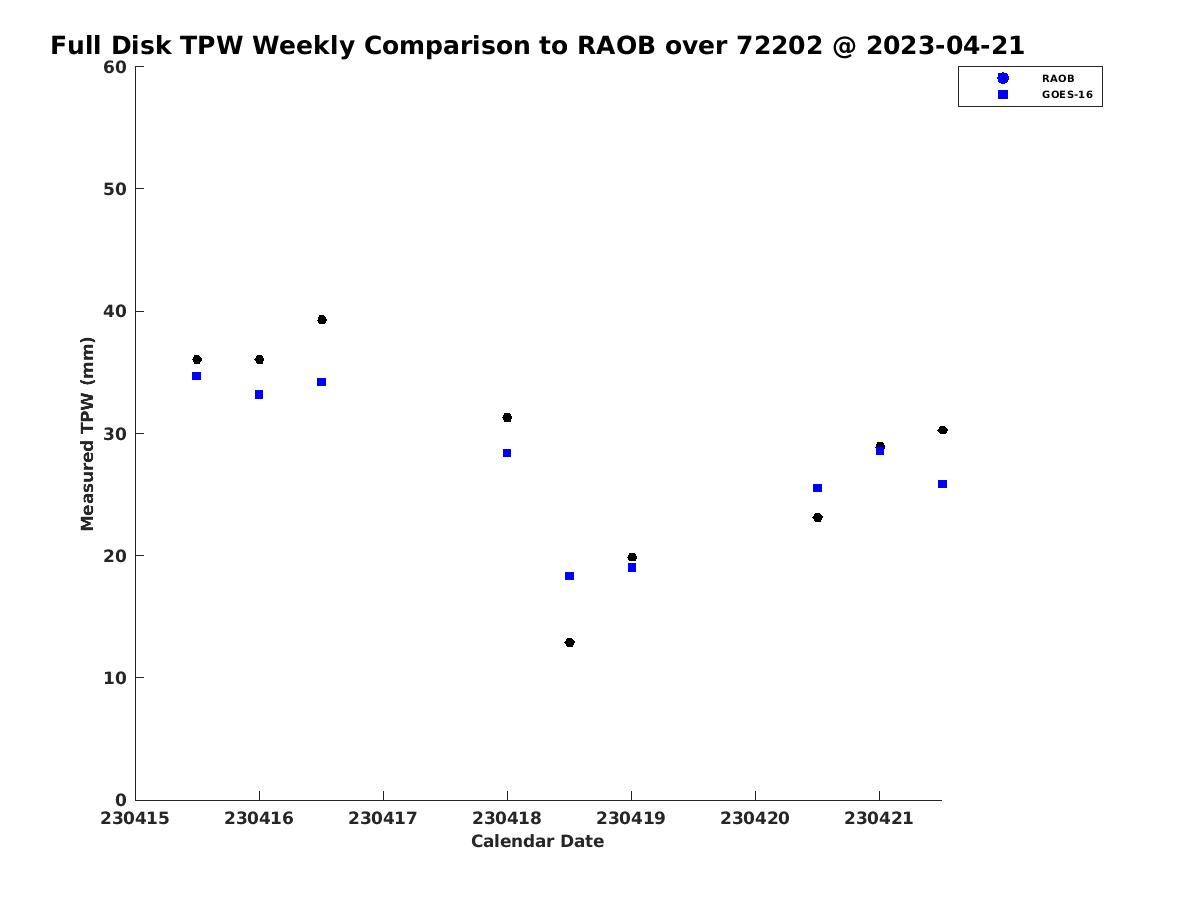 Full Disk TPW Weekly Comparison to RAOB over 72202 @ 2023-04-21

RAOB
GOES-16

Measured TPW (mm)

60
50
40
30
20
10
0

230415
230416
230417
230418
230419
230420
230421

Calendar Date